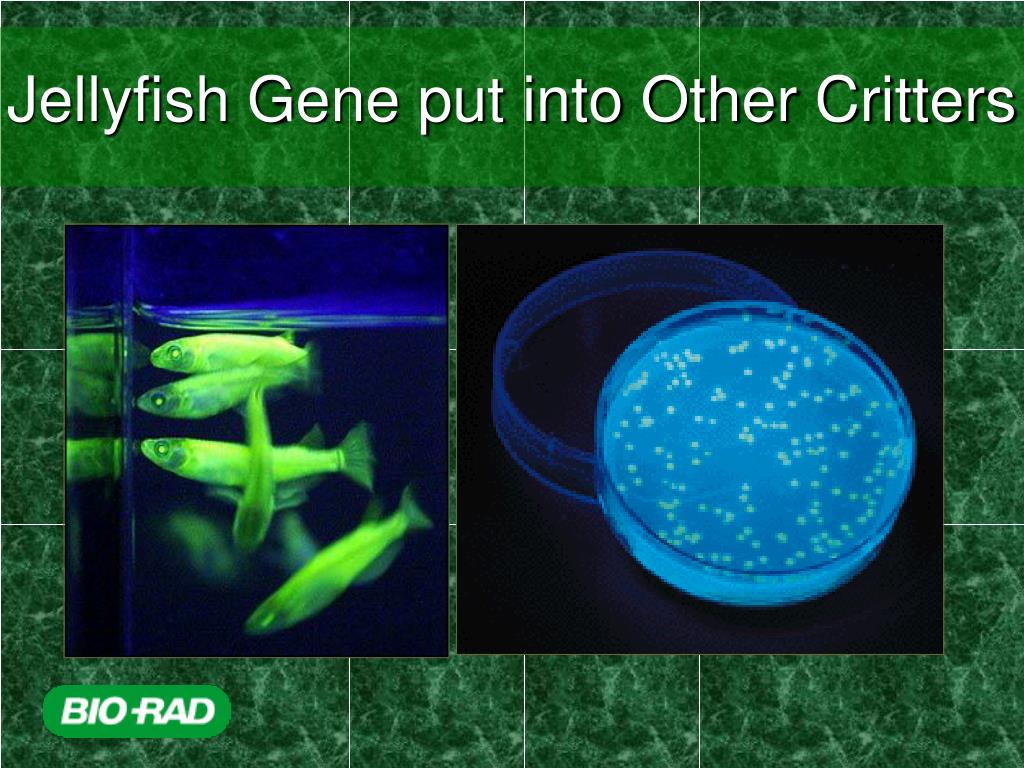 Jellyfish Gene put into Other Critters

BIO-RAD